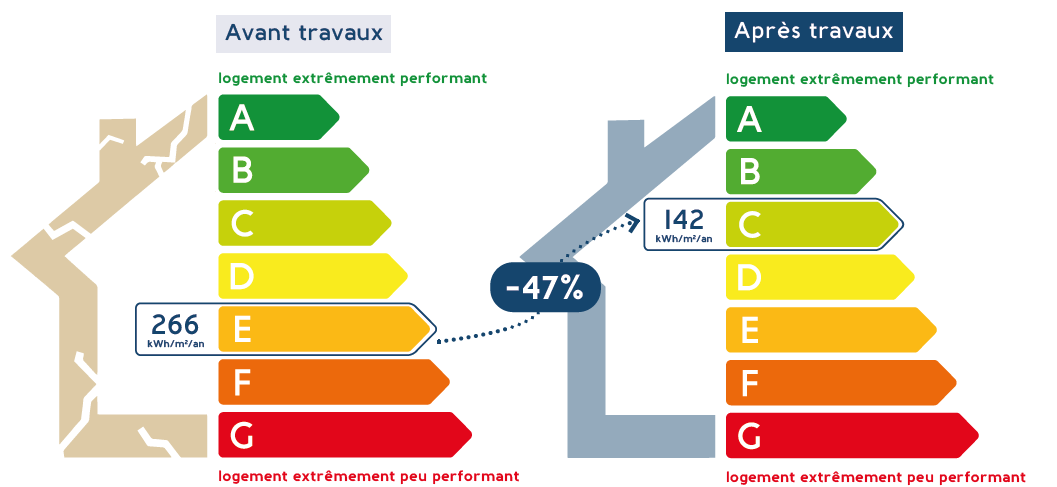 Avant travaux

logement extrêmement performant

A
B
C
D
266 kWh/m²/an E
F
G

logement extrêmement peu performant

-47%

Après travaux

logement extrêmement performant

A
B
142 kWh/m²/an C
D
E
F
G

logement extrêmement peu performant